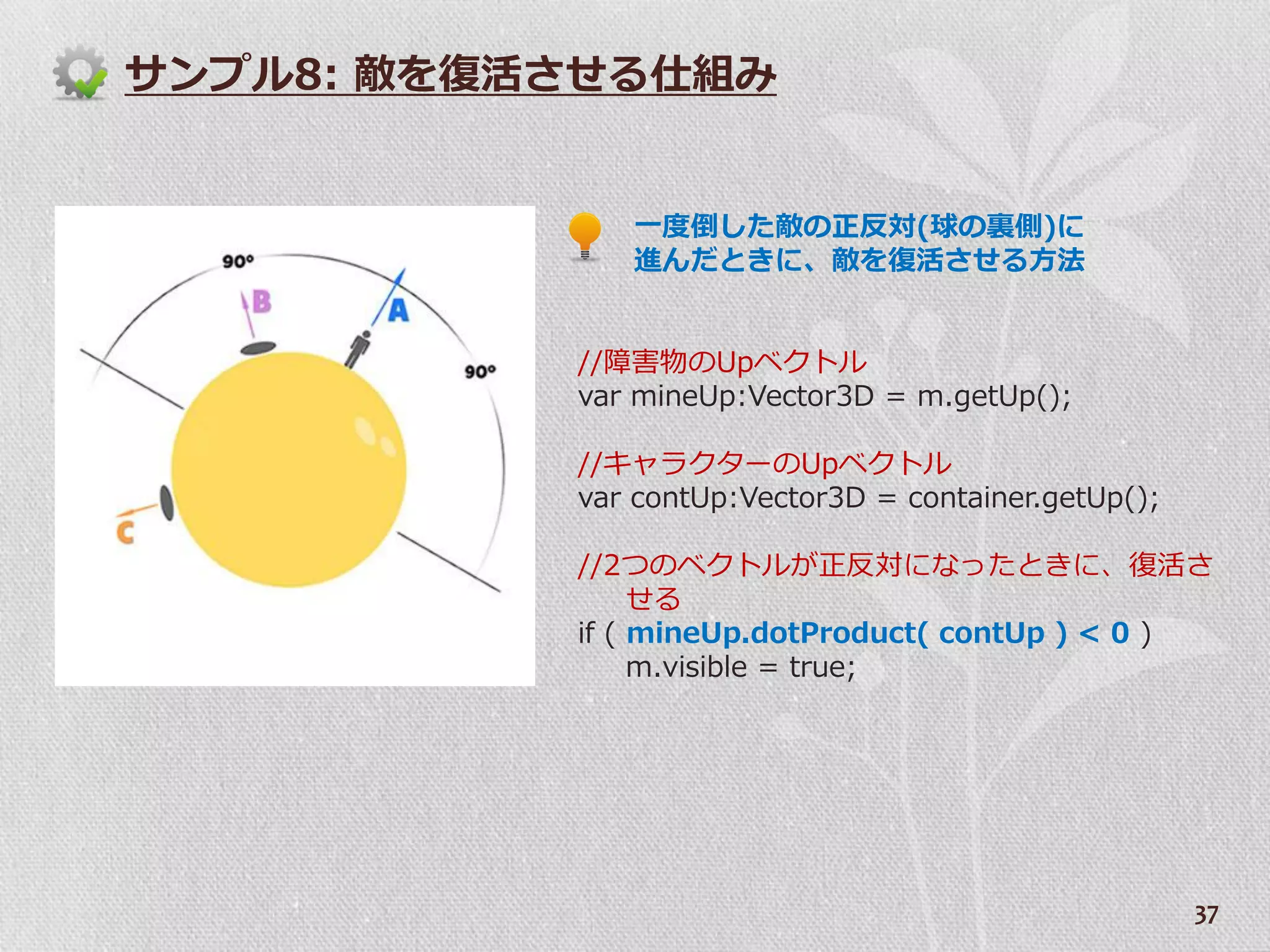 サンプル8: 敵を復活させる仕組み

90°

B

A

90°

C

一度倒した敵の正反対(球の裏側)に進んだときに、敵を復活させる方法

//障害物のUpベクトル
var mineUp:Vector3D = m.getUp();

//キャラクターのUpベクトル
var contUp:Vector3D = container.getUp();

//2つのベクトルが正反対になったときに、復活させる
if ( mineUp.dotProduct( contUp ) < 0 )
m.visible = true;

37